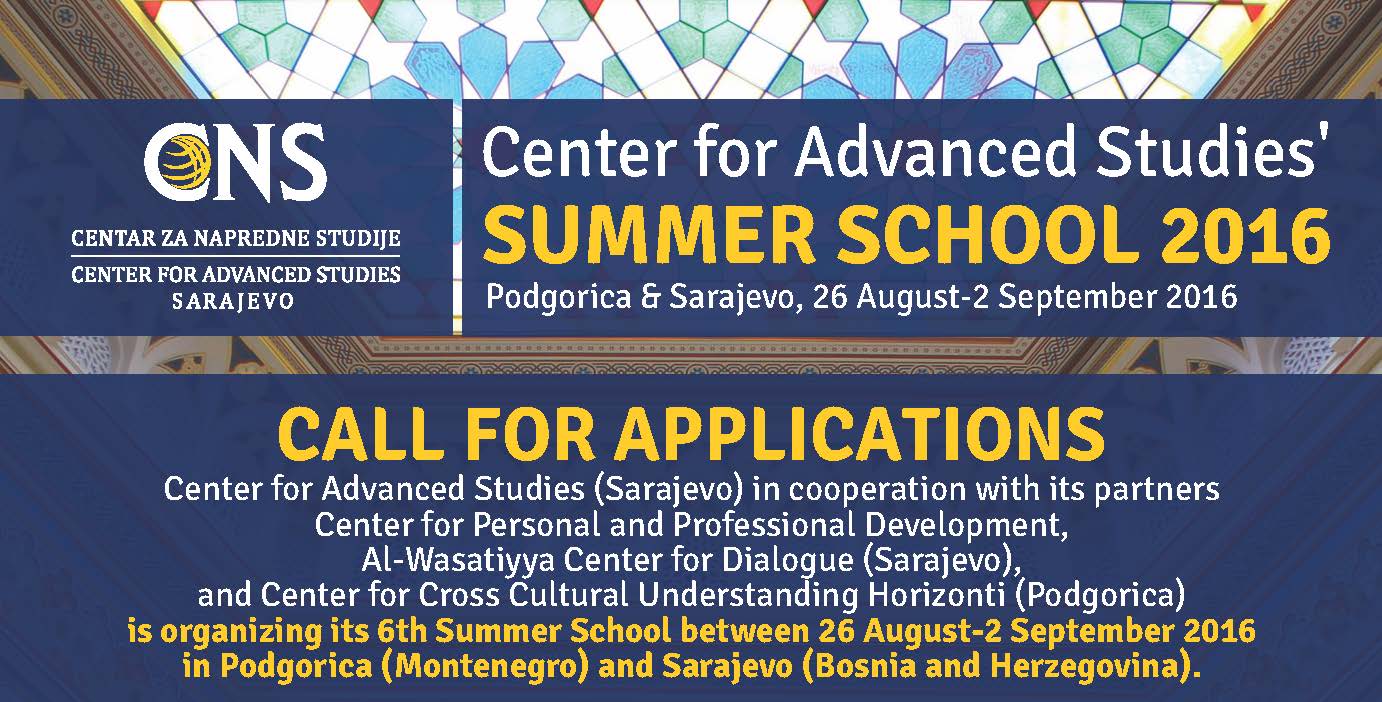 CNS

CENTAR ZA NAPREDNE STUDIJE
CENTER FOR ADVANCED STUDIES
SARAJEVO

Center for Advanced Studies'
SUMMER SCHOOL 2016
Podgorica & Sarajevo, 26 August-2 September 2016

CALL FOR APPLICATIONS
Center for Advanced Studies (Sarajevo) in cooperation with its partners Center for Personal and Professional Development, Al-Wasatiyya Center for Dialogue (Sarajevo), and Center for Cross Cultural Understanding Horizonti (Podgorica) is organizing its 6th Summer School between 26 August-2 September 2016 in Podgorica (Montenegro) and Sarajevo (Bosnia and Herzegovina).